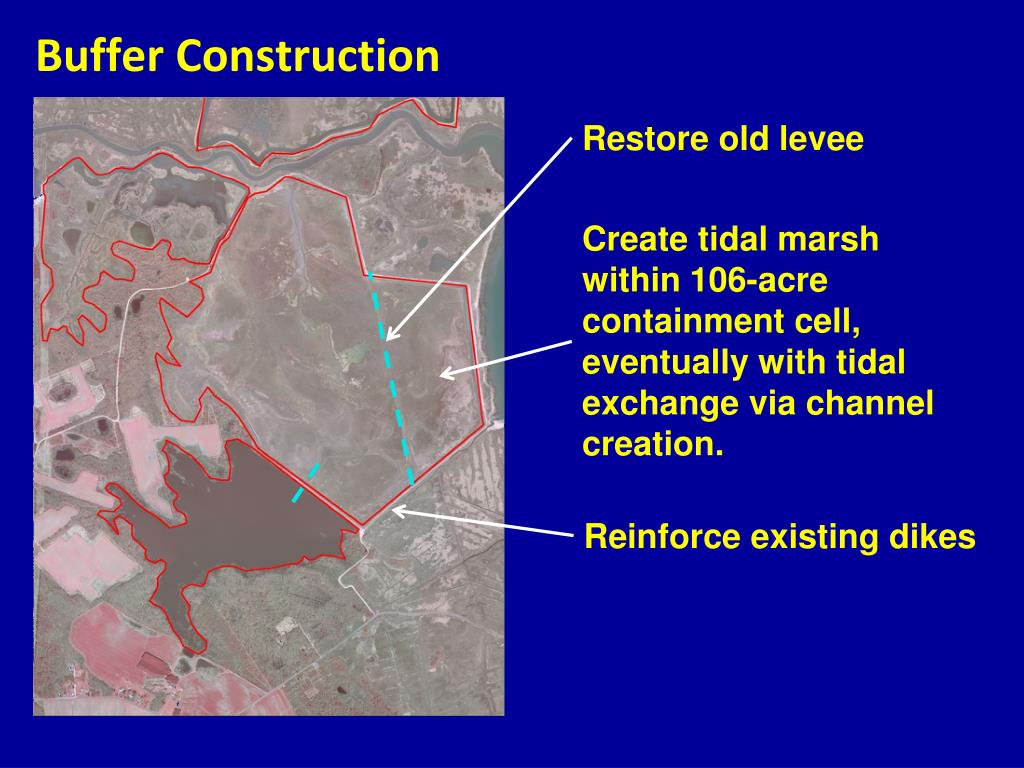 Buffer Construction

Restore old levee

Create tidal marsh within 106-acre containment cell, eventually with tidal exchange via channel creation.

Reinforce existing dikes